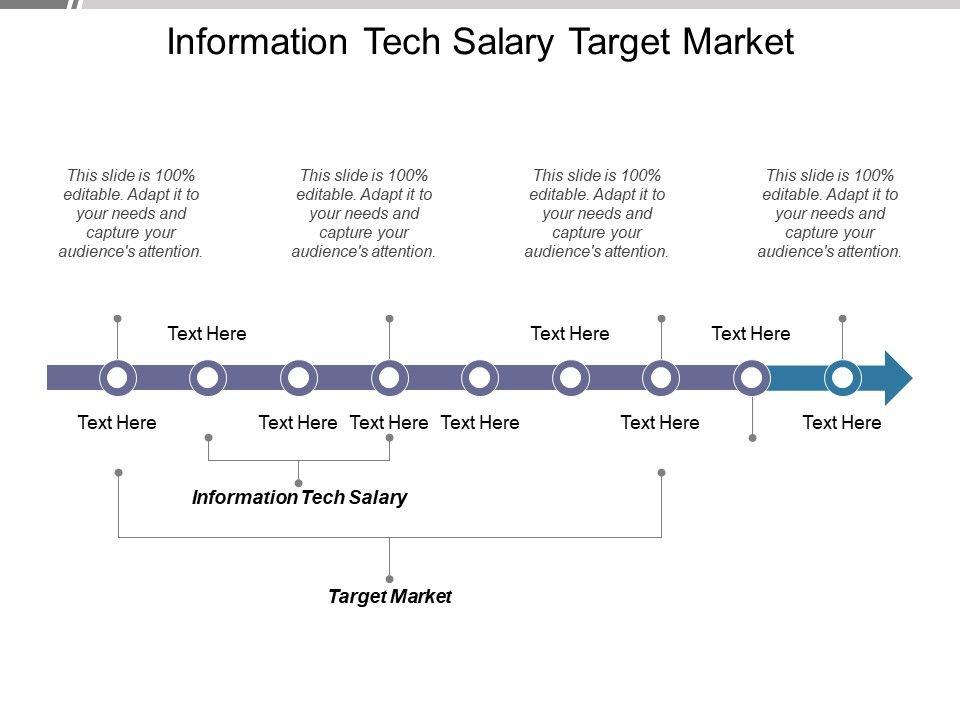 Information Tech Salary Target Market

This slide is 100% editable. Adapt it to your needs and capture your audience's attention.

This slide is 100% editable. Adapt it to your needs and capture your audience's attention.

This slide is 100% editable. Adapt it to your needs and capture your audience's attention.

This slide is 100% editable. Adapt it to your needs and capture your audience's attention.

Text Here

Text Here

Text Here

Text Here

Text Here

Text Here

Text Here

Text Here

Text Here

Information Tech Salary

Target Market